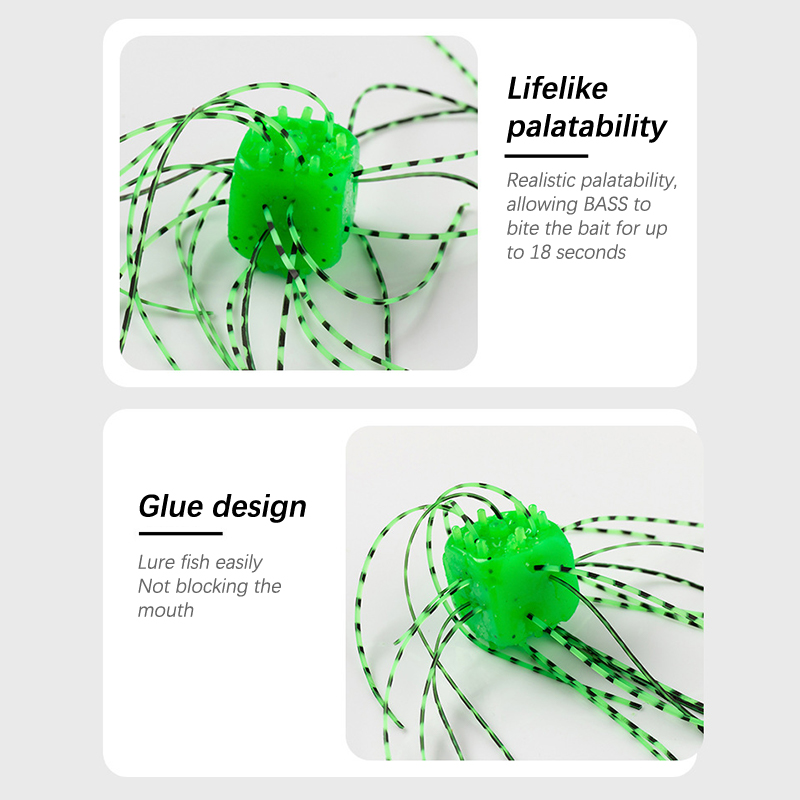 Lifelike palatability

Realistic palatability, allowing BASS to bite the bait for up to 18 seconds

Glue design

Lure fish easily
Not blocking the mouth